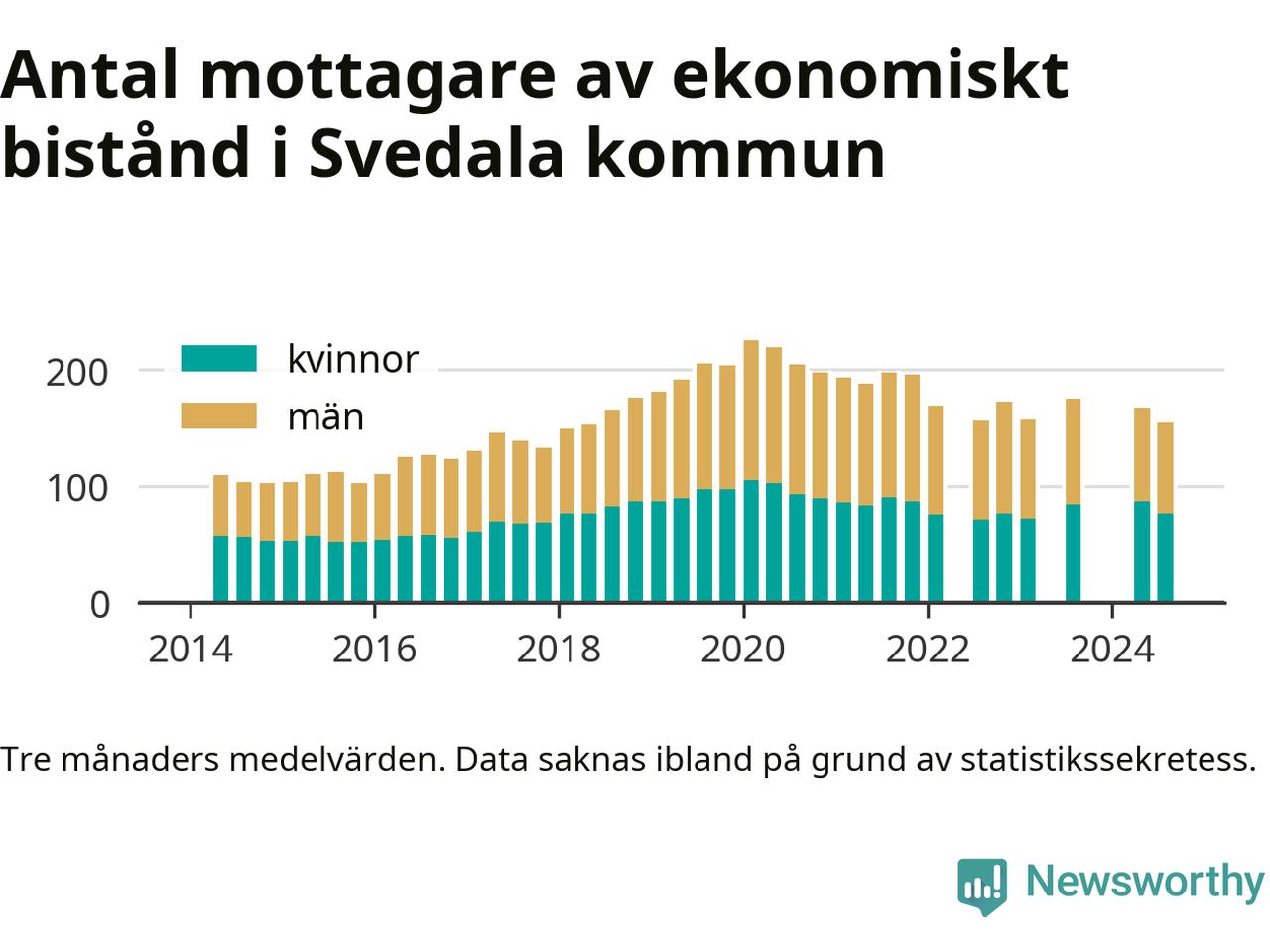 Antal mottagare av ekonomiskt bistånd i Svedala kommun

kvinnor
män

200
100
0

2014
2016
2018
2020
2022
2024

Tre månaders medelvärden. Data saknas ibland på grund av statistikssekretess.

Newsworthy